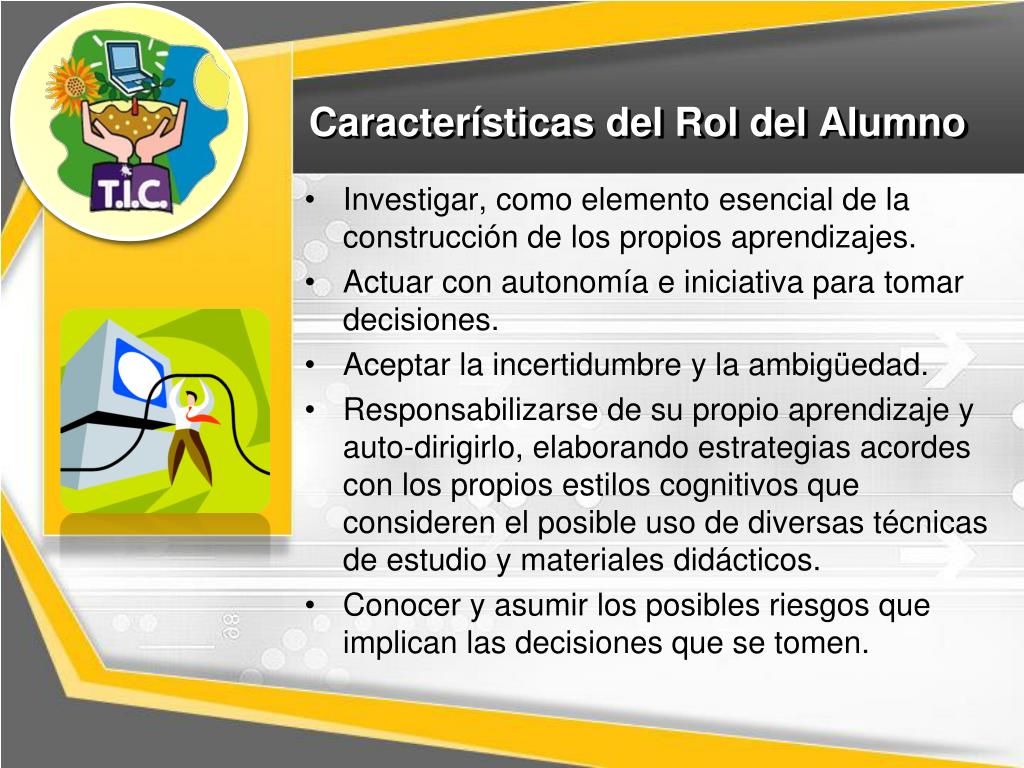 T.I.C.

Características del Rol del Alumno

• Investigar, como elemento esencial de la construcción de los propios aprendizajes.
• Actuar con autonomía e iniciativa para tomar decisiones.
• Aceptar la incertidumbre y la ambigüedad.
• Responsabilizarse de su propio aprendizaje y auto-dirigirlo, elaborando estrategias acordes con los propios estilos cognitivos que consideren el posible uso de diversas técnicas de estudio y materiales didácticos.
• Conocer y asumir los posibles riesgos que implican las decisiones que se tomen.